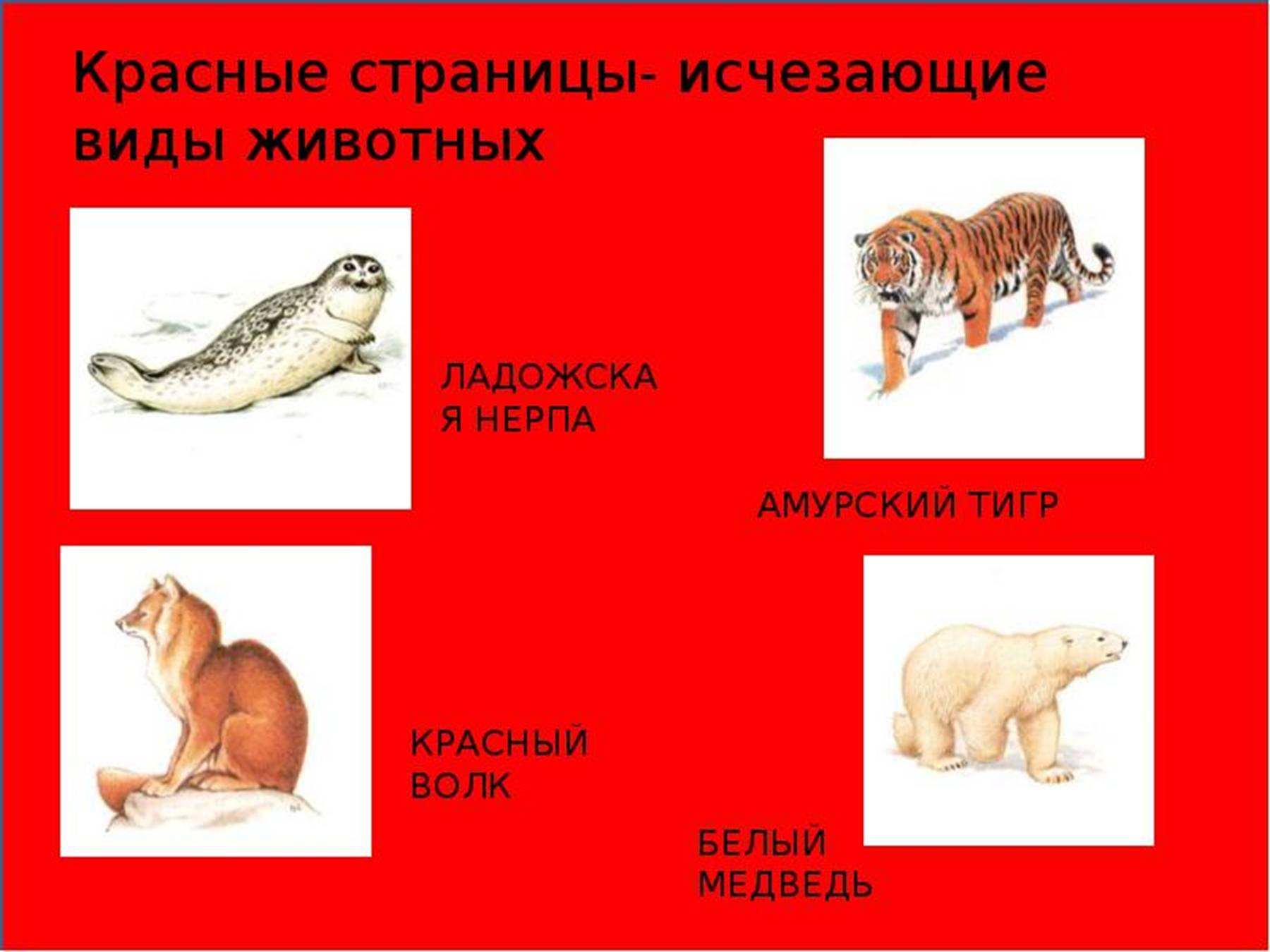 Красные страницы- исчезающие виды животных

ЛАДОЖСКА Я НЕРПА

АМУРСКИЙ ТИГР

КРАСНЫЙ ВОЛК

БЕЛЫЙ МЕДВЕДЬ